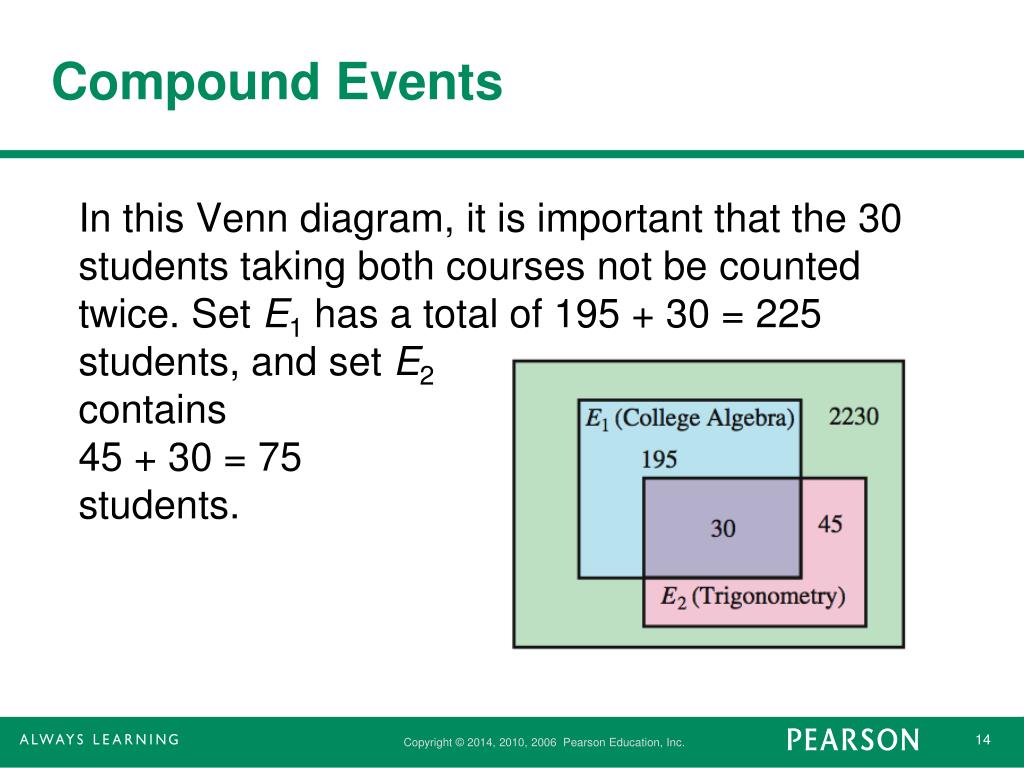 Compound Events

In this Venn diagram, it is important that the 30 students taking both courses not be counted twice. Set $E_1$ has a total of 195 + 30 = 225 students, and set $E_2$ contains 45 + 30 = 75 students.

$E_1$ (College Algebra)
2230
195
30
45
$E_2$ (Trigonometry)

ALWAYS LEARNING
Copyright © 2014, 2010, 2006 Pearson Education, Inc.
PEARSON
14